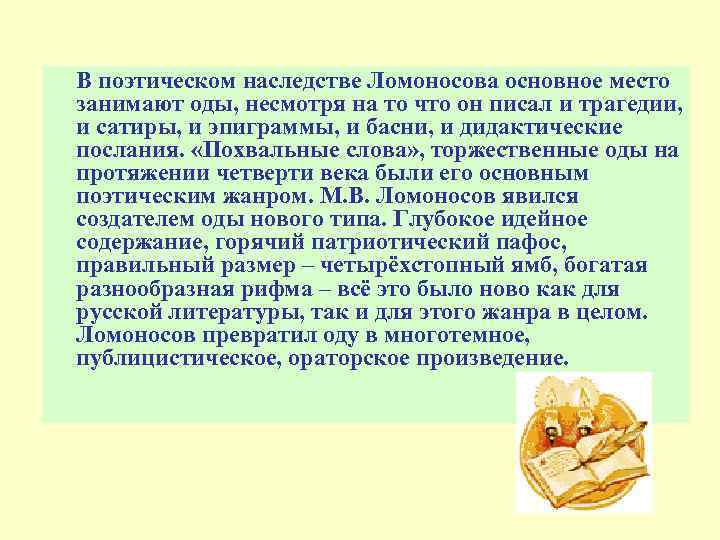 В поэтическом наследстве Ломоносова основное место занимают оды, несмотря на то что он писал и трагедии, и сатиры, и эпиграммы, и басни, и дидактические послания. «Похвальные слова», торжественные оды на протяжении четверти века были его основным поэтическим жанром. М.В. Ломоносов явился создателем оды нового типа. Глубокое идейное содержание, горячий патриотический пафос, правильный размер – четырёхстопный ямб, богатая разнообразная рифма – всё это было ново как для русской литературы, так и для этого жанра в целом. Ломоносов превратил оду в многотемное, публицистическое, ораторское произведение.